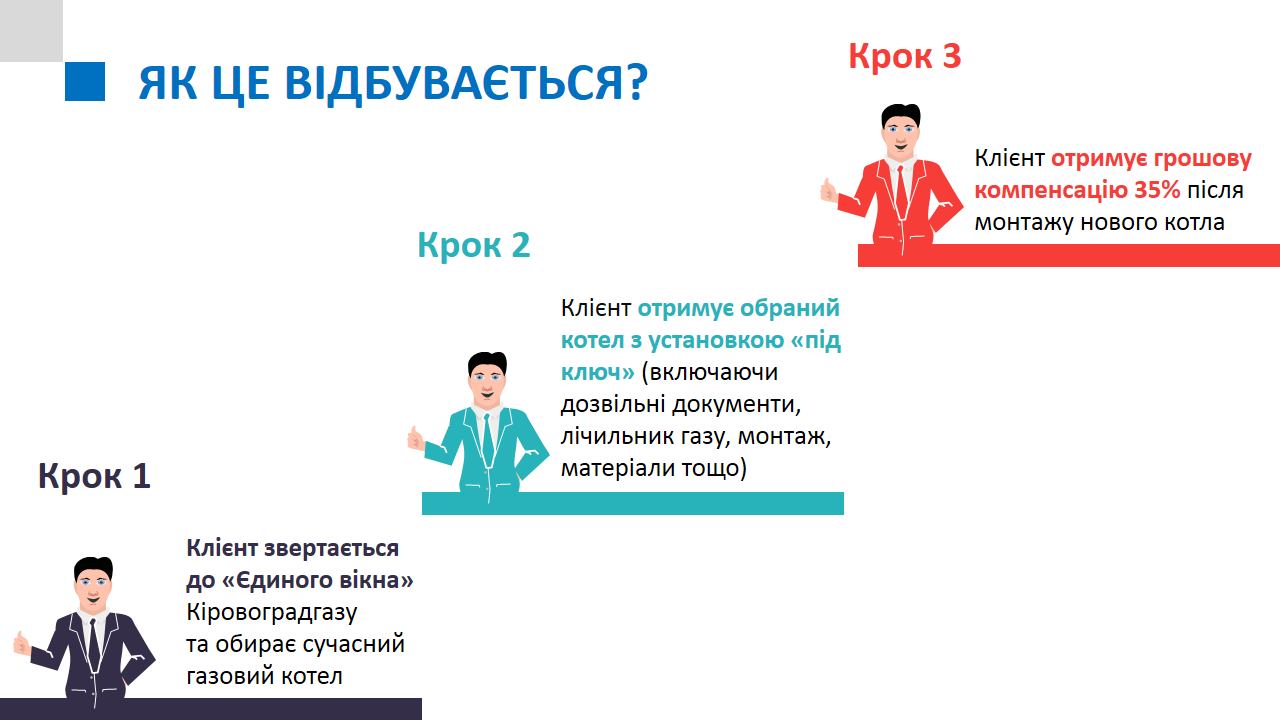 ЯК ЦЕ ВІДБУВАЄТЬСЯ?

Крок 3

Клієнт отримує грошову компенсацію 35% після монтажу нового котла

Крок 2

Клієнт отримує обраний котел з установкою «під ключ» (включаючи дозвільні документи, лічильник газу, монтаж, матеріали тощо)

Крок 1

Клієнт звертається до «Єдиного вікна» Кіровоградгазу та обирає сучасний газовий котел